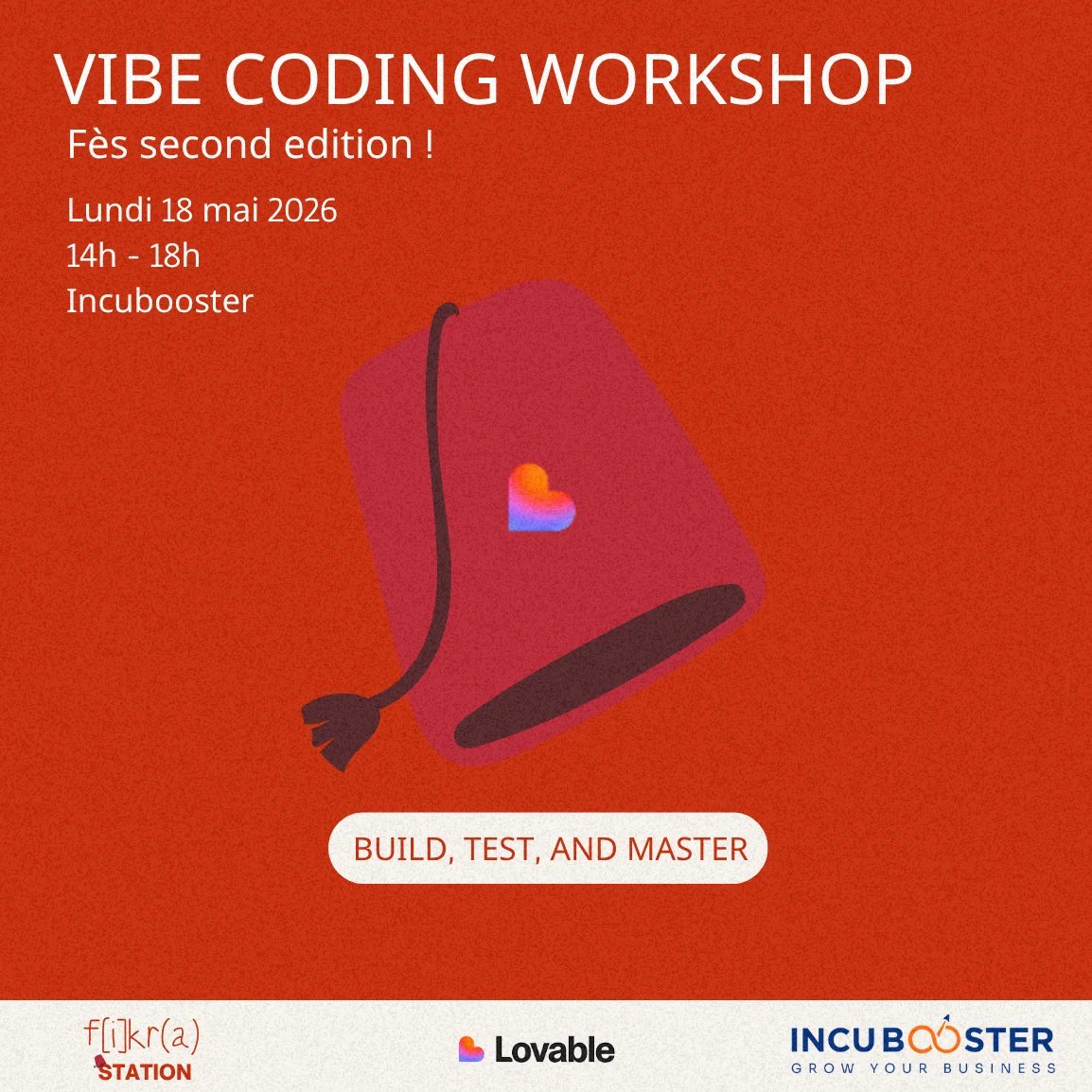 VIBE CODING WORKSHOP
Fès second edition !

Lundi 18 mai 2026
14h - 18h
Incubooster

BUILD, TEST, AND MASTER

f[i]kr(a) STATION

Lovable

INCUBOOSTER
GROW YOUR BUSINESS